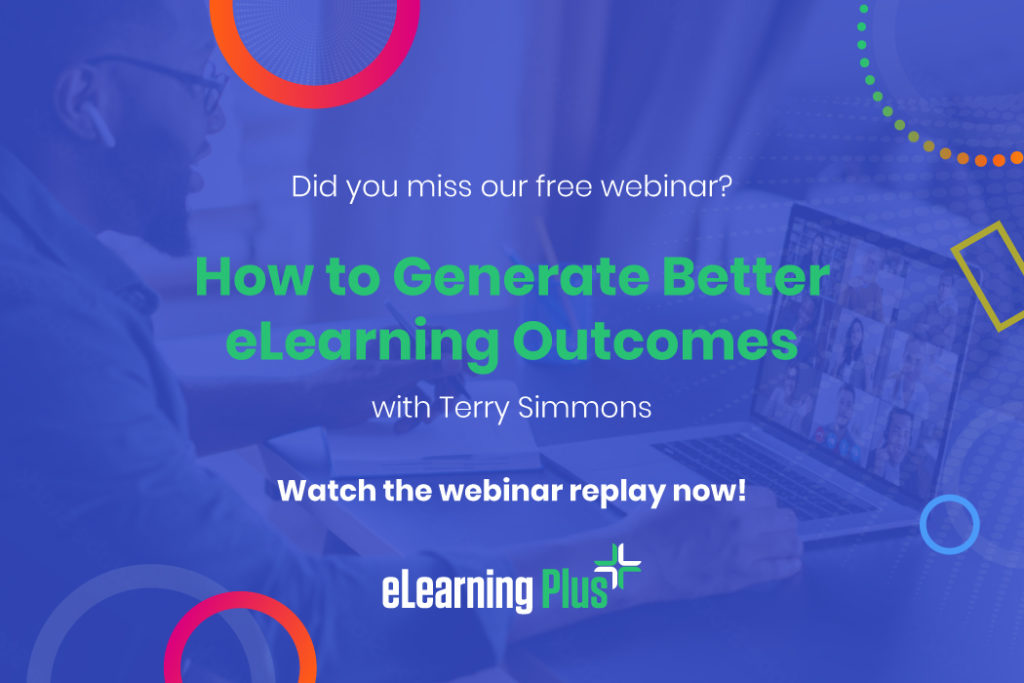 Did you miss our free webinar?

How to Generate Better eLearning Outcomes

with Terry Simmons

Watch the webinar replay now!

eLearning Plus